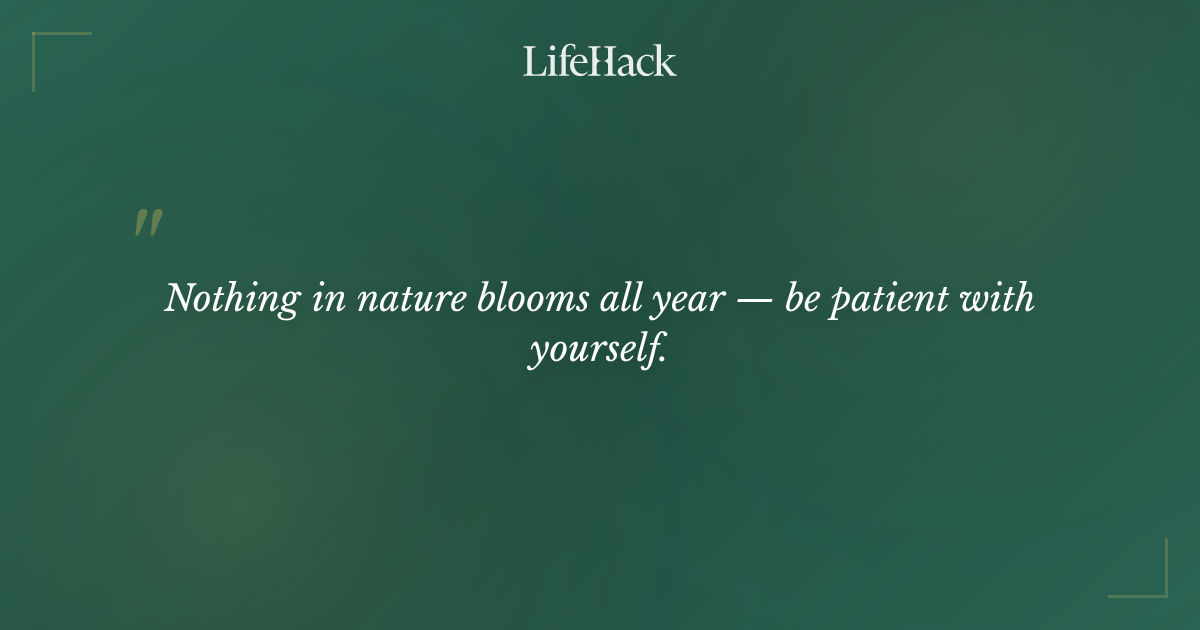 LifeHack

"

Nothing in nature blooms all year — be patient with yourself.